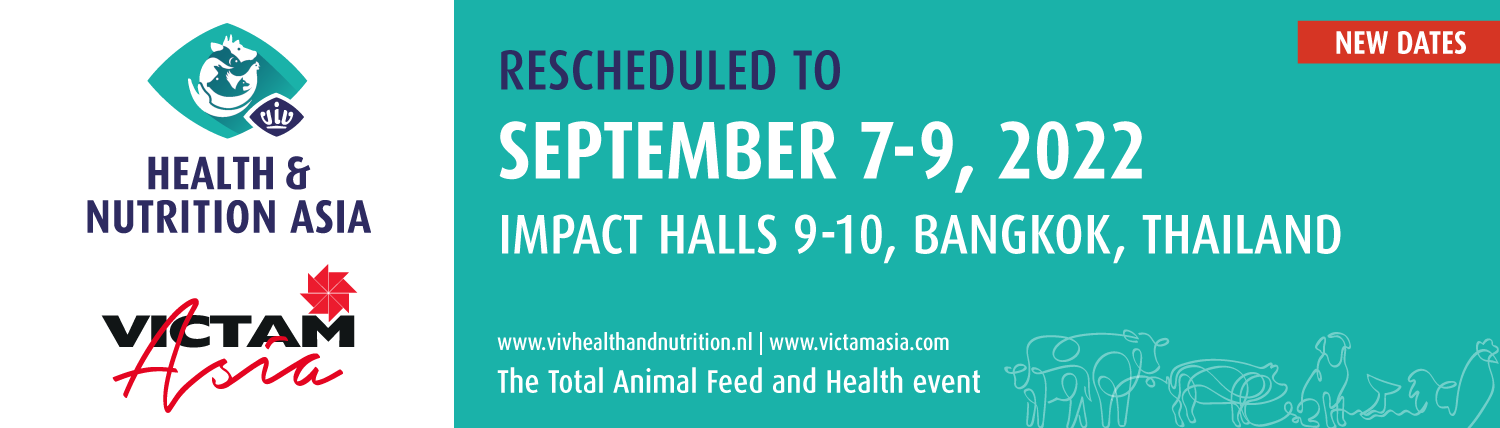 viv

HEALTH & NUTRITION ASIA

VICTAM Asia

NEW DATES

RESCHEDULED TO

SEPTEMBER 7-9, 2022

IMPACT HALLS 9-10, BANGKOK, THAILAND

www.vivhealthandnutrition.nl | www.victamasia.com

The Total Animal Feed and Health event